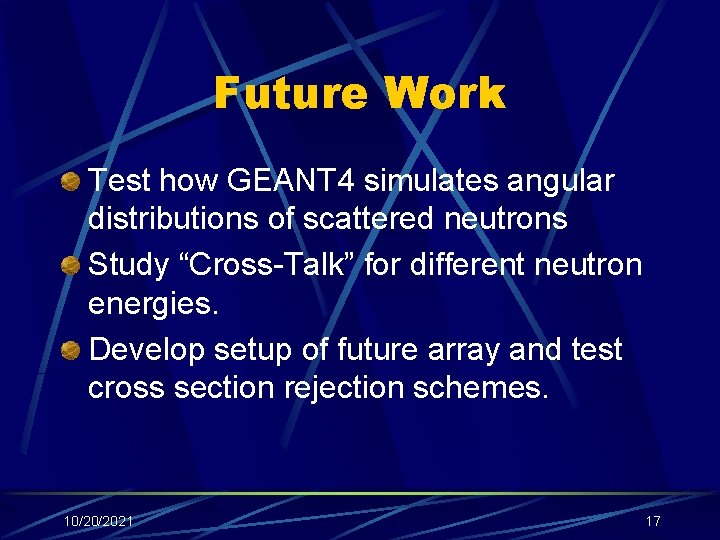 Future Work

Test how GEANT4 simulates angular distributions of scattered neutrons

Study “Cross-Talk” for different neutron energies.

Develop setup of future array and test cross section rejection schemes.

10/20/2021

17